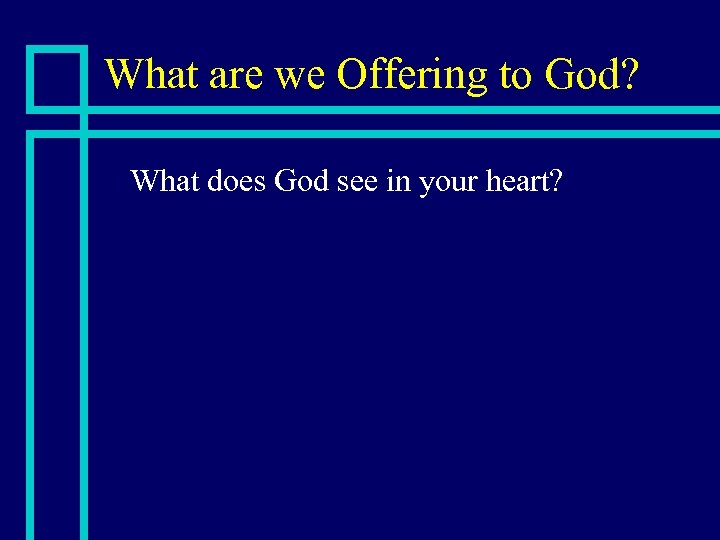 What are we Offering to God?

What does God see in your heart?